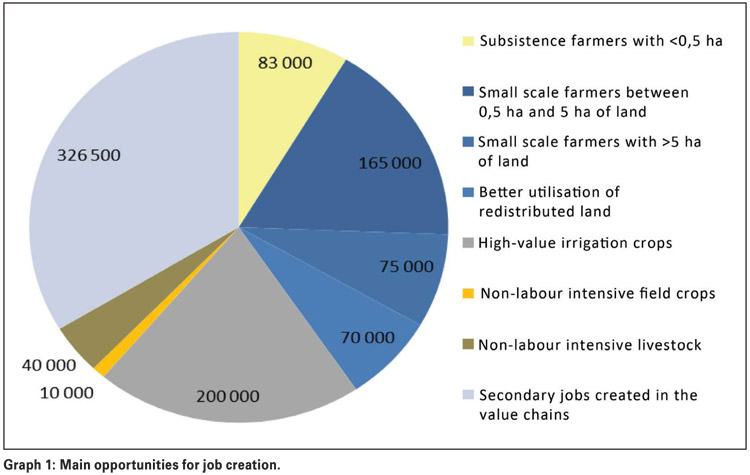 83 000

165 000

75 000

70 000

200 000

10 000

40 000

326 500

Subsistence farmers with <0,5 ha

Small scale farmers between 0,5 ha and 5 ha of land

Small scale farmers with >5 ha of land

Better utilisation of redistributed land

High-value irrigation crops

Non-labour intensive field crops

Non-labour intensive livestock

Secondary jobs created in the value chains

Graph 1: Main opportunities for job creation.